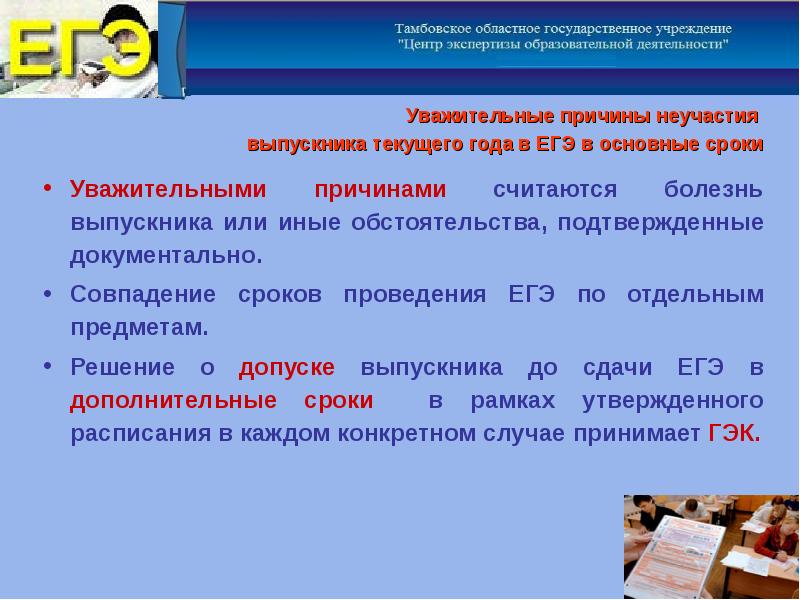 ЕГЭ

Тамбовское областное государственное учреждение
"Центр экспертизы образовательной деятельности"

Уважительные причины неучастия
выпускника текущего года в ЕГЭ в основные сроки

• Уважительными причинами считаются болезнь выпускника или иные обстоятельства, подтвержденные документально.

• Совпадение сроков проведения ЕГЭ по отдельным предметам.

• Решение о допуске выпускника до сдачи ЕГЭ в дополнительные сроки в рамках утвержденного расписания в каждом конкретном случае принимает ГЭК.